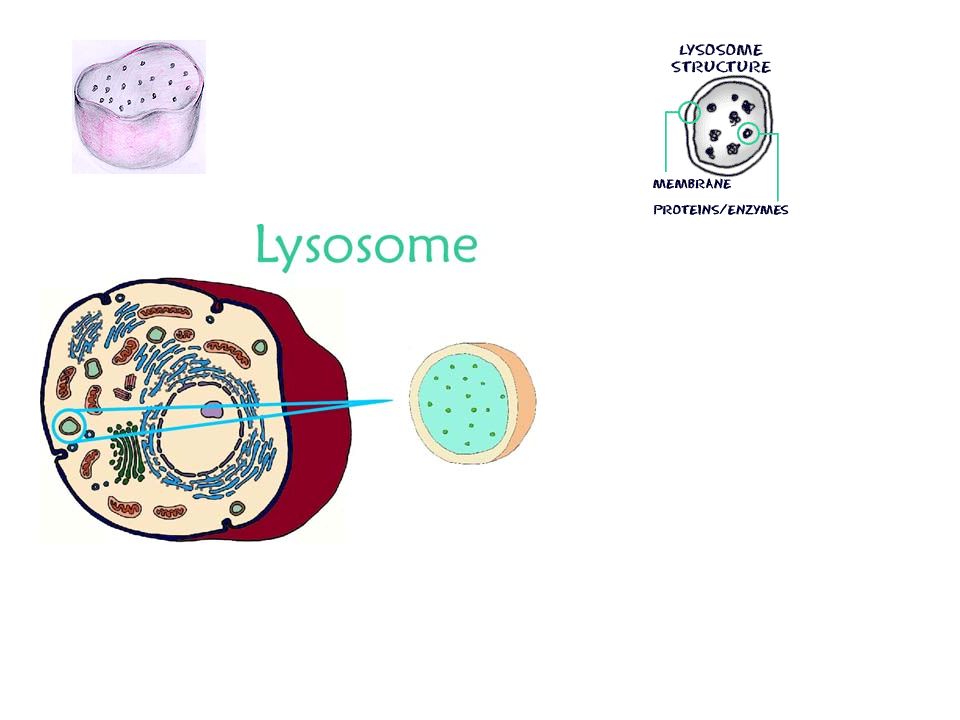 LYSOSOME STRUCTURE

MEMBRANE

PROTEINS/ENZYMES

Lysosome